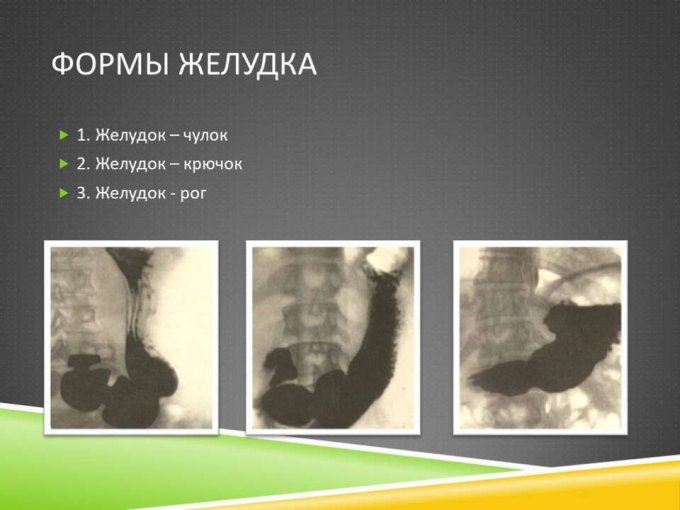 ФОРМЫ ЖЕЛУДКА

1. Желудок – чулок
2. Желудок – крючок
3. Желудок - рог